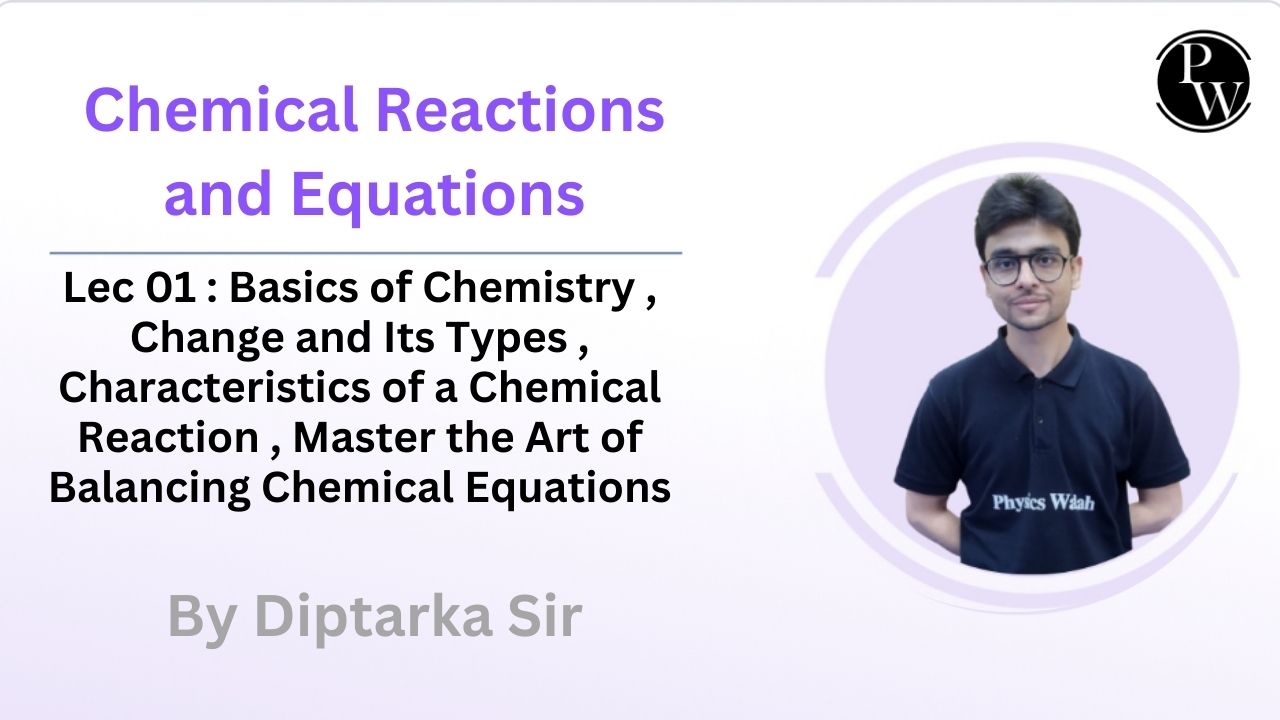 Chemical Reactions and Equations

Lec 01 : Basics of Chemistry , Change and Its Types , Characteristics of a Chemical Reaction , Master the Art of Balancing Chemical Equations

By Diptarka Sir

PW

Physics Wallah